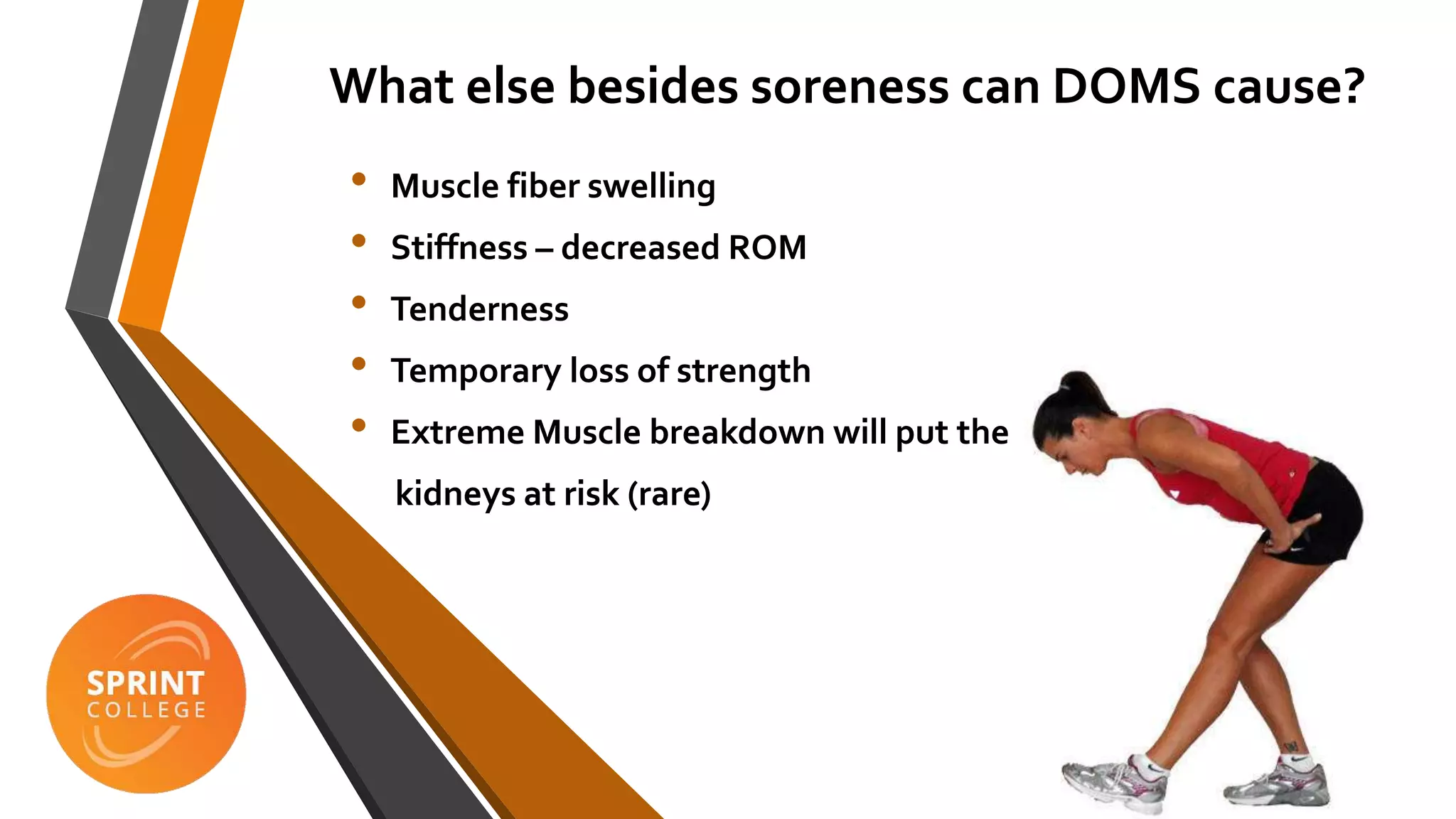 What else besides soreness can DOMS cause?

• Muscle fiber swelling
• Stiffness – decreased ROM
• Tenderness
• Temporary loss of strength
• Extreme Muscle breakdown will put the kidneys at risk (rare)

SPRINT
COLLEGE